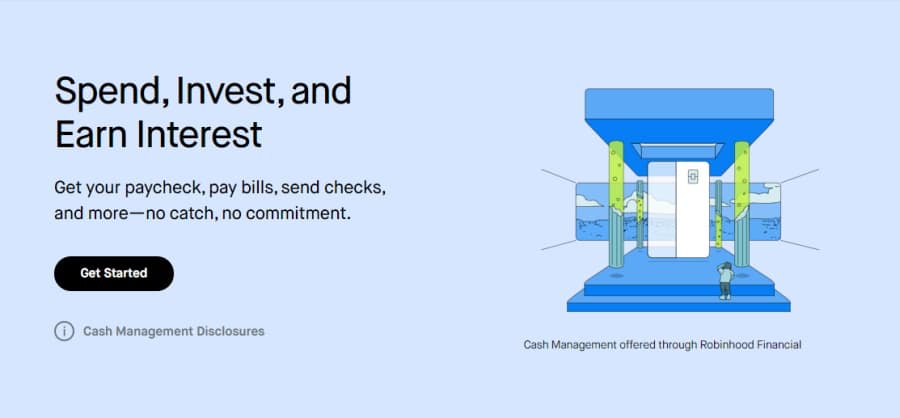 Spend, Invest, and Earn Interest

Get your paycheck, pay bills, send checks, and more—no catch, no commitment.

Get Started

Cash Management Disclosures

Cash Management offered through Robinhood Financial